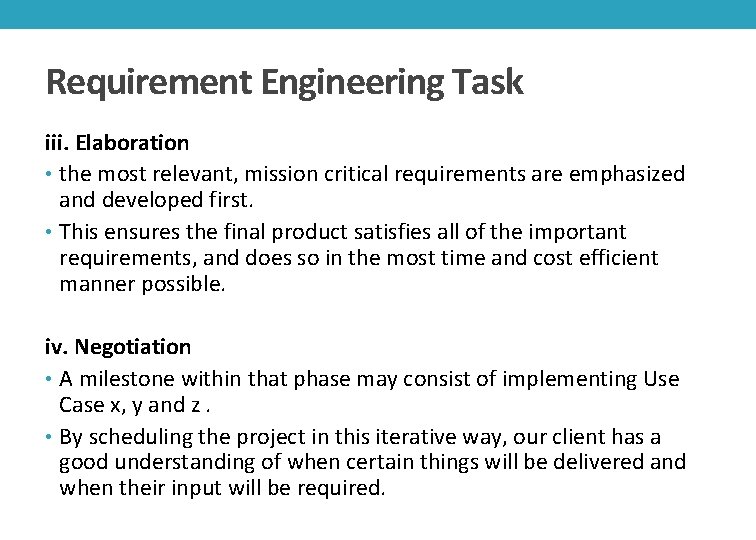 Requirement Engineering Task

iii. Elaboration

• the most relevant, mission critical requirements are emphasized and developed first.

• This ensures the final product satisfies all of the important requirements, and does so in the most time and cost efficient manner possible.

iv. Negotiation

• A milestone within that phase may consist of implementing Use Case x, y and z .

• By scheduling the project in this iterative way, our client has a good understanding of when certain things will be delivered and when their input will be required.